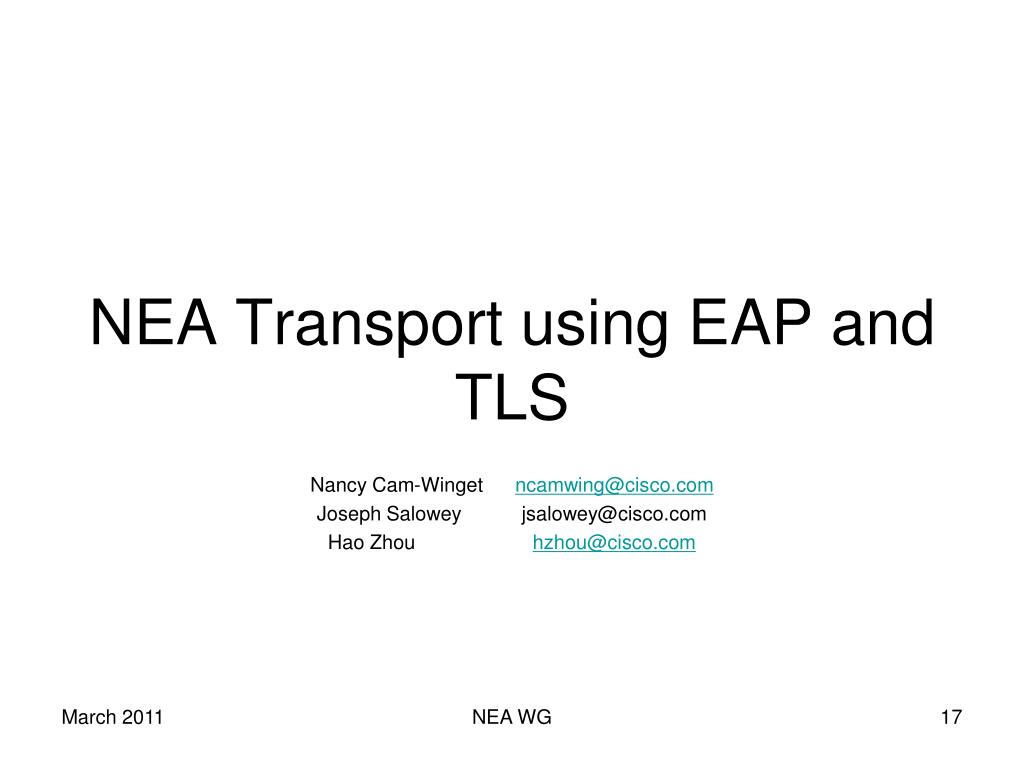 NEA Transport using EAP and TLS

Nancy Cam-Winget ncamwing@cisco.com
Joseph Salowey jsalowey@cisco.com
Hao Zhou hzhou@cisco.com

March 2011

NEA WG

17